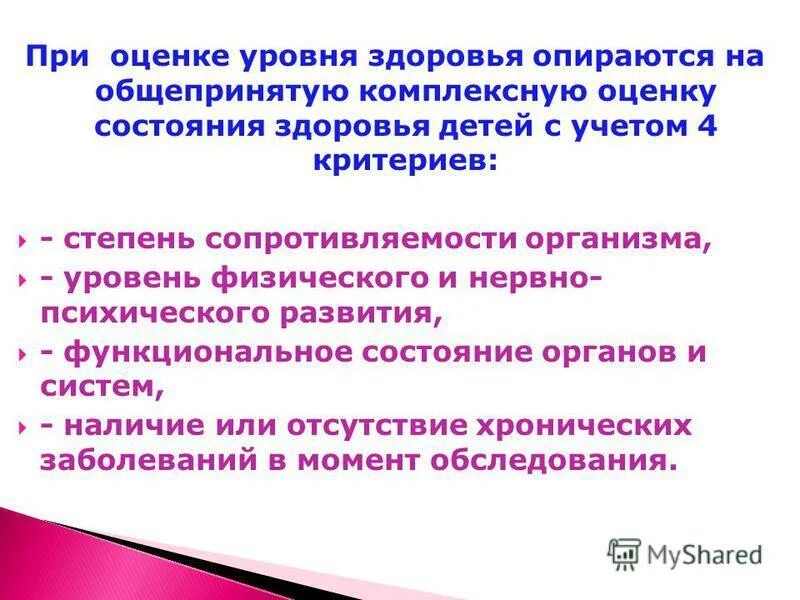 При оценке уровня здоровья опираются на общепринятую комплексную оценку состояния здоровья детей с учетом 4 критериев:

- степень сопротивляемости организма,
- уровень физического и нервно-психического развития,
- функциональное состояние органов и систем,
- наличие или отсутствие хронических заболеваний в момент обследования.

MyShared